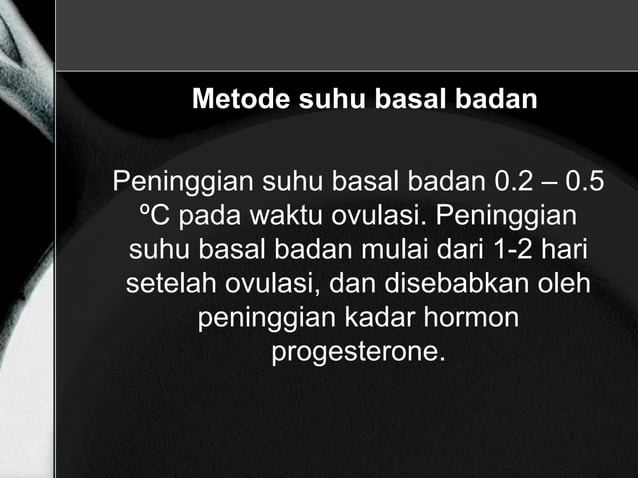 Metode suhu basal badan

Peninggian suhu basal badan 0.2 – 0.5 ºC pada waktu ovulasi. Peninggian suhu basal badan mulai dari 1-2 hari setelah ovulasi, dan disebabkan oleh peninggian kadar hormon progesterone.